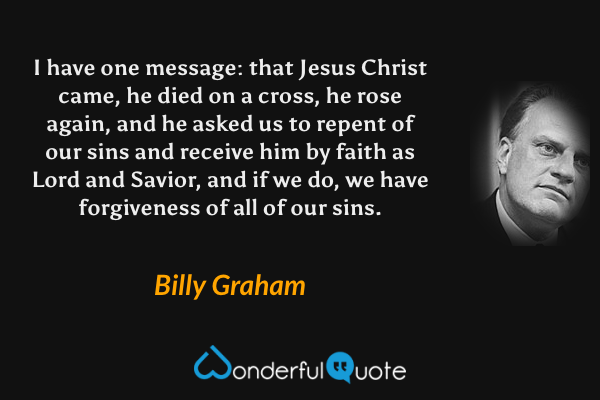 I have one message: that Jesus Christ came, he died on a cross, he rose again, and he asked us to repent of our sins and receive him by faith as Lord and Savior, and if we do, we have forgiveness of all of our sins.

Billy Graham

WonderfulQuote